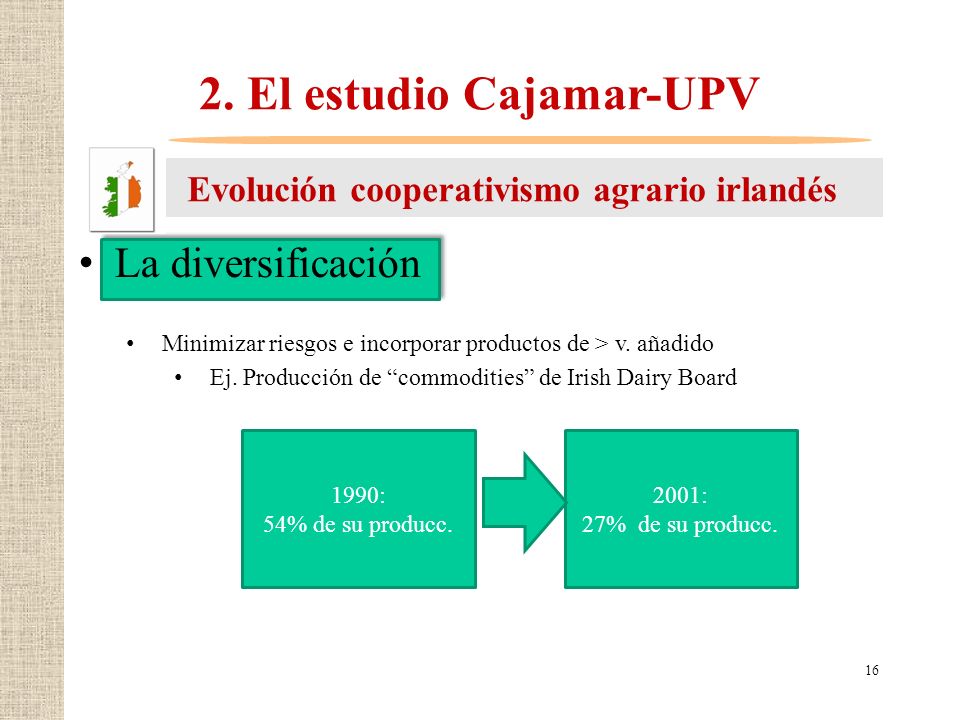 2. El estudio Cajamar-UPV

Evolución cooperativismo agrario irlandés

• La diversificación

• Minimizar riesgos e incorporar productos de > v. añadido
  • Ej. Producción de “commodities” de Irish Dairy Board

1990:
54% de su producc.

2001:
27% de su producc.

16